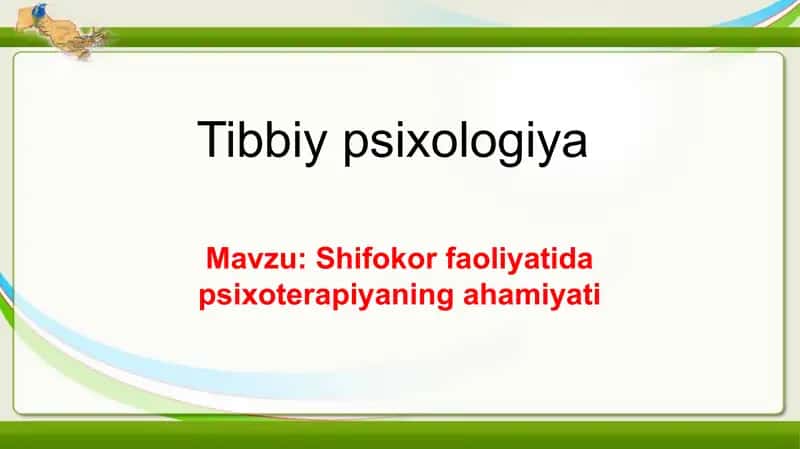 Tibbiy psixologiya

Mavzu: Shifokor faoliyatida psixoterapiyaning ahamiyati